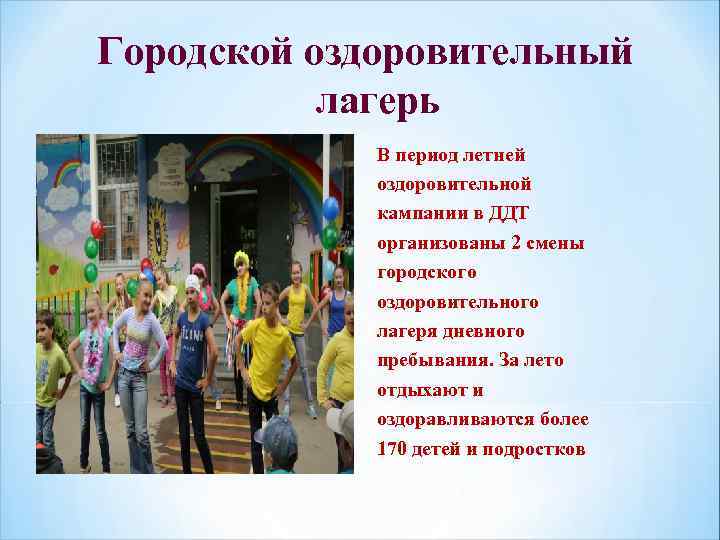 Городской оздоровительный лагерь

В период летней оздоровительной кампании в ДДТ организованы 2 смены городского оздоровительного лагеря дневного пребывания. За лето отдыхают и оздоравливаются более 170 детей и подростков